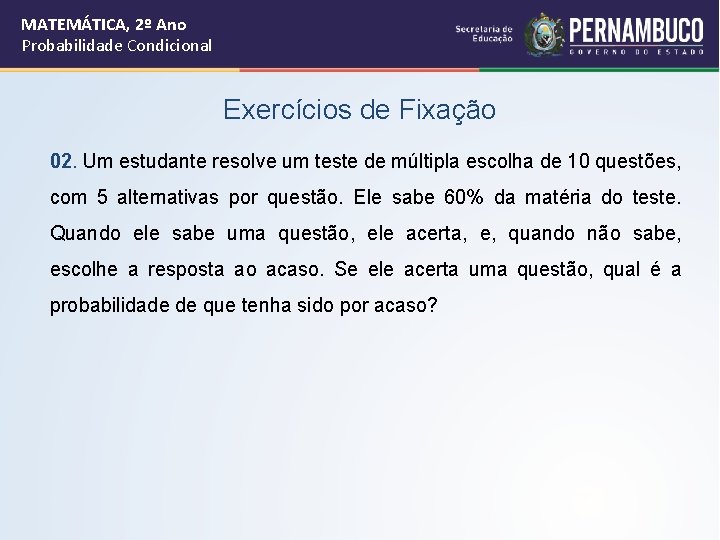 MATEMÁTICA, 2º Ano
Probabilidade Condicional

Secretaria de Educação

PERNAMBUCO
GOVERNO DO ESTADO

Exercícios de Fixação

02. Um estudante resolve um teste de múltipla escolha de 10 questões, com 5 alternativas por questão. Ele sabe 60% da matéria do teste. Quando ele sabe uma questão, ele acerta, e, quando não sabe, escolhe a resposta ao acaso. Se ele acerta uma questão, qual é a probabilidade de que tenha sido por acaso?